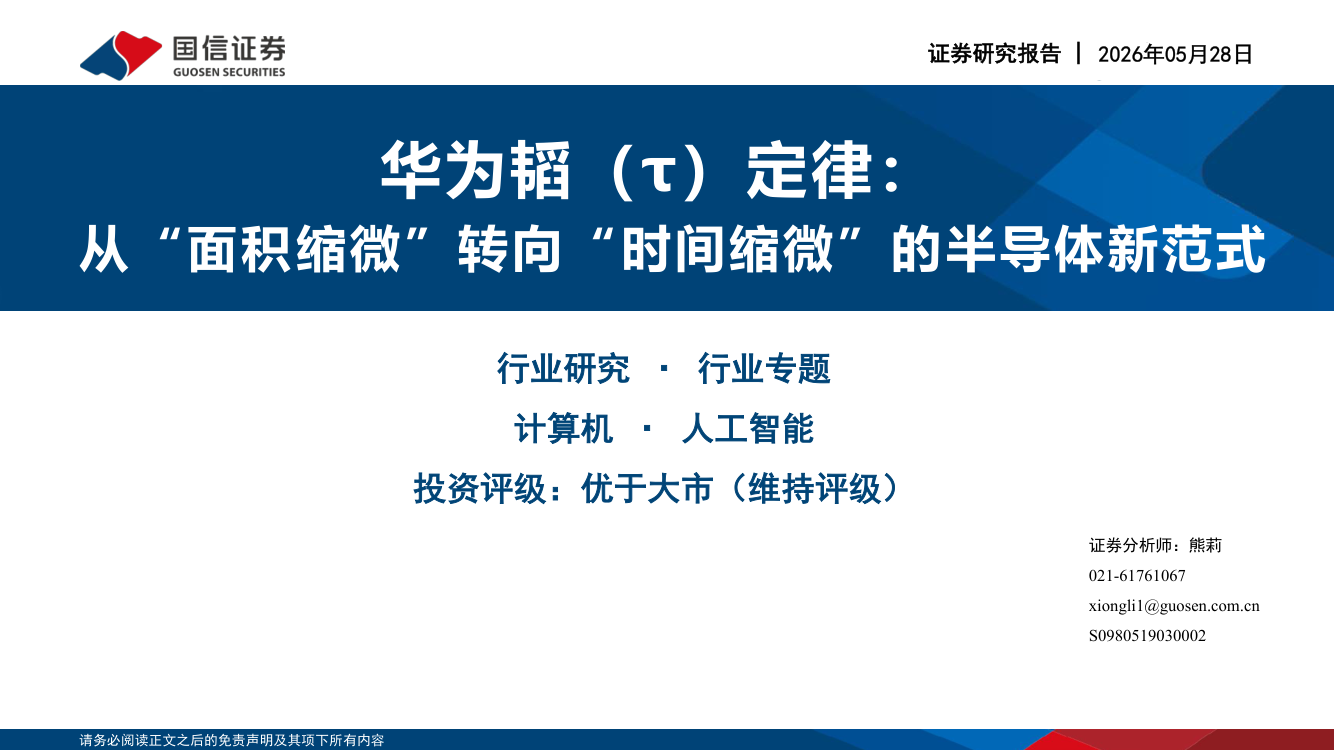 国信证券
GUOSEN SECURITIES

证券研究报告 | 2026年05月28日

华为韬（τ）定律：
从“面积缩微”转向“时间缩微”的半导体新范式

行业研究 · 行业专题
计算机 · 人工智能
投资评级：优于大市（维持评级）

证券分析师：熊莉
021-61761067
xiongli1@guosen.com.cn
S0980519030002

请务必阅读正文之后的免责声明及其项下所有内容